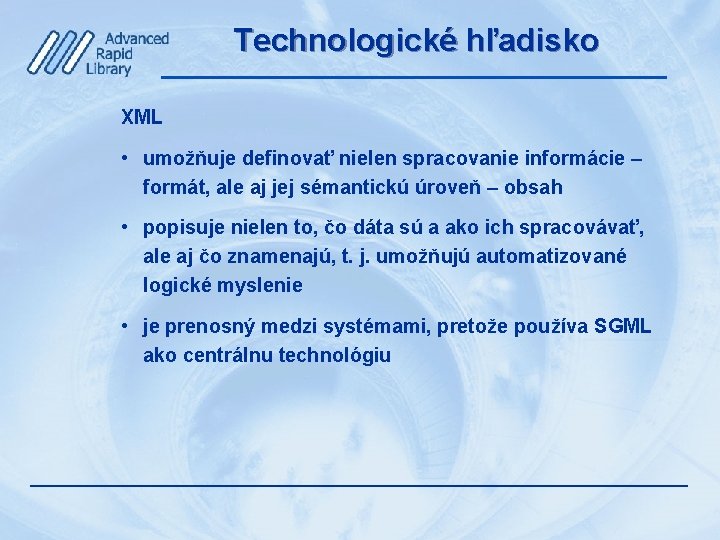 Advanced Rapid Library

Technologické hľadisko

XML

• umožňuje definovať nielen spracovanie informácie – formát, ale aj jej sémantickú úroveň – obsah

• popisuje nielen to, čo dáta sú a ako ich spracovávať, ale aj čo znamenajú, t. j. umožňujú automatizované logické myslenie

• je prenosný medzi systémami, pretože používa SGML ako centrálnu technológiu